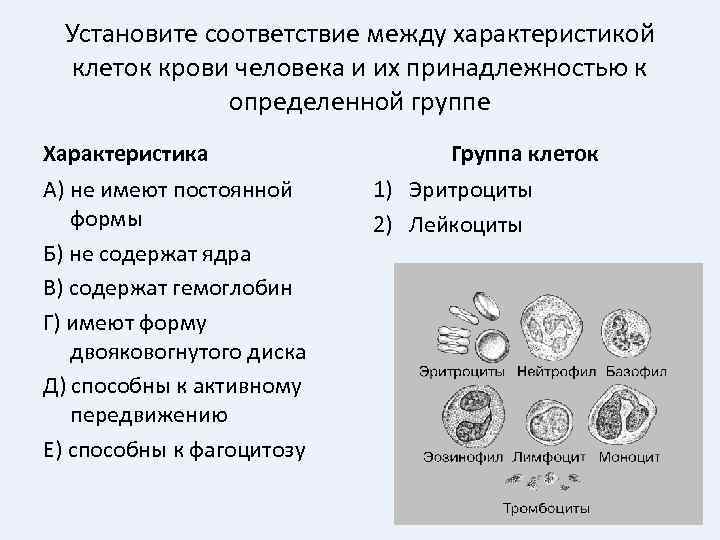 Установите соответствие между характеристикой клеток крови человека и их принадлежностью к определенной группе

Характеристика

А) не имеют постоянной формы

Б) не содержат ядра

В) содержат гемоглобин

Г) имеют форму двояковогнутого диска

Д) способны к активному передвижению

Е) способны к фагоцитозу

Группа клеток

1) Эритроциты

2) Лейкоциты

Эритроциты Нейтрофил Базофил

Эозинофил Лимфоцит Моноцит

Тромбоциты